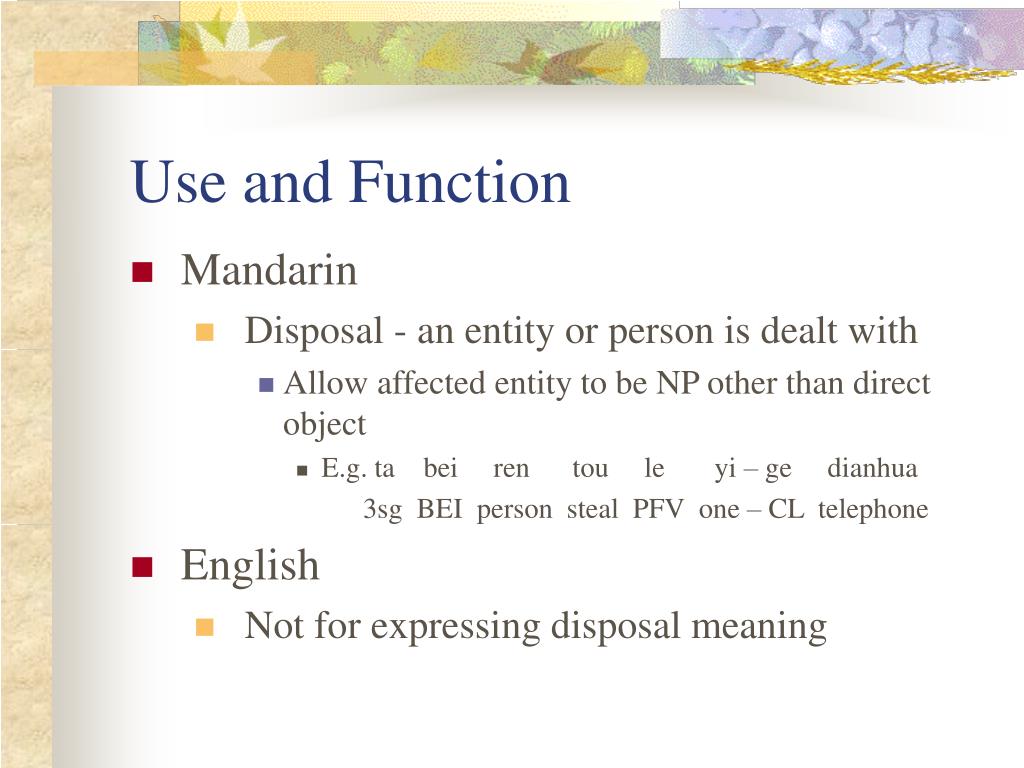 Use and Function

Mandarin

Disposal - an entity or person is dealt with

Allow affected entity to be NP other than direct object

E.g. ta bei ren tou le yi – ge dianhua
3sg BEI person steal PFV one – CL telephone

English

Not for expressing disposal meaning